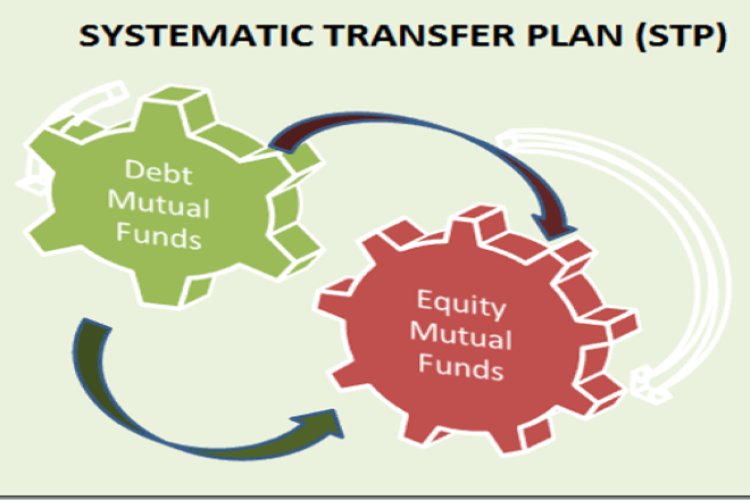 SYSTEMATIC TRANSFER PLAN (STP)

Debt Mutual Funds

Equity Mutual Funds